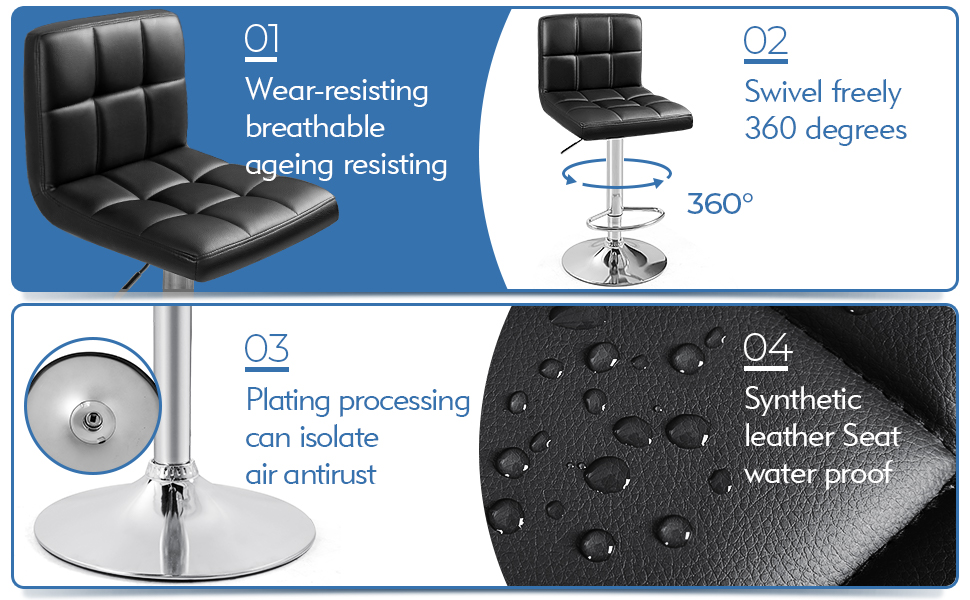 01
Wear-resisting breathable ageing resisting

02
Swivel freely 360 degrees

360°

03
Plating processing can isolate air antirust

04
Synthetic leather Seat water proof